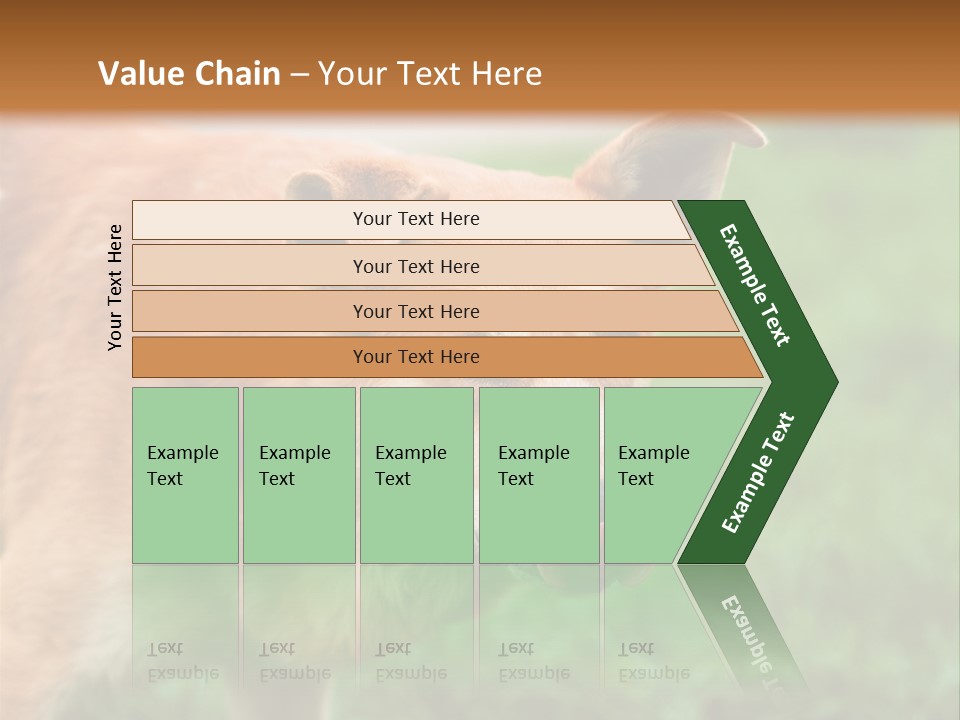 Value Chain – Your Text Here

Your Text Here

Your Text Here

Your Text Here

Your Text Here

Your Text Here

Example Text

Example Text

Example Text

Example Text

Example Text

Example Text

Example Text